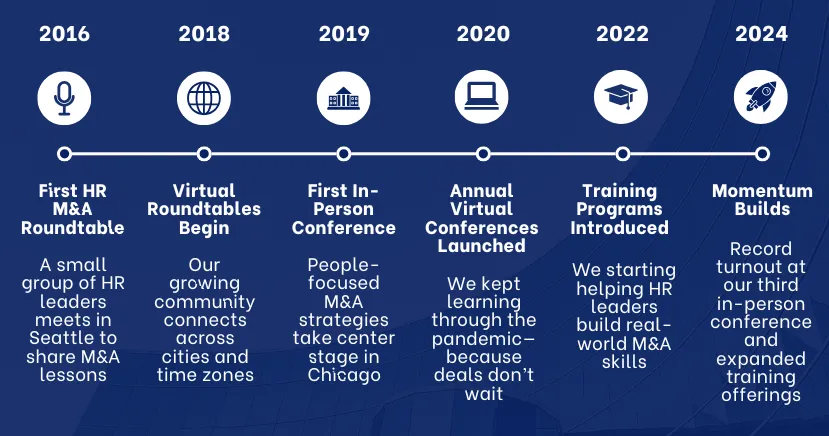 2016

First HR M&A Roundtable

A small group of HR leaders meets in Seattle to share M&A lessons

2018

Virtual Roundtables Begin

Our growing community connects across cities and time zones

2019

First In-Person Conference

People-focused M&A strategies take center stage in Chicago

2020

Annual Virtual Conferences Launched

We kept learning through the pandemic—because deals don't wait

2022

Training Programs Introduced

We starting helping HR leaders build real-world M&A skills

2024

Momentum Builds

Record turnout at our third in-person conference and expanded training offerings